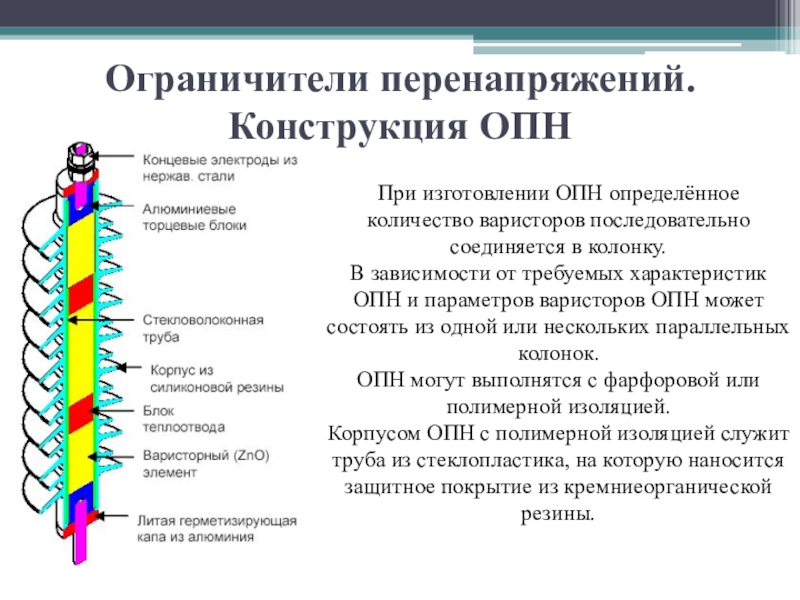 Ограничители перенапряжений. Конструкция ОПН

Концевые электроды из нержав. стали

Алюминиевые торцевые блоки

Стекловолоконная труба

Корпус из силиконовой резины

Блок теплоотвода

Варисторный (ZnO) элемент

Литая герметизирующая капа из алюминия

При изготовлении ОПН определённое количество варисторов последовательно соединяется в колонку.
В зависимости от требуемых характеристик ОПН и параметров варисторов ОПН может состоять из одной или нескольких параллельных колонок.
ОПН могут выполнятся с фарфоровой или полимерной изоляцией.
Корпусом ОПН с полимерной изоляцией служит труба из стеклопластика, на которую наносится защитное покрытие из кремниеорганической резины.